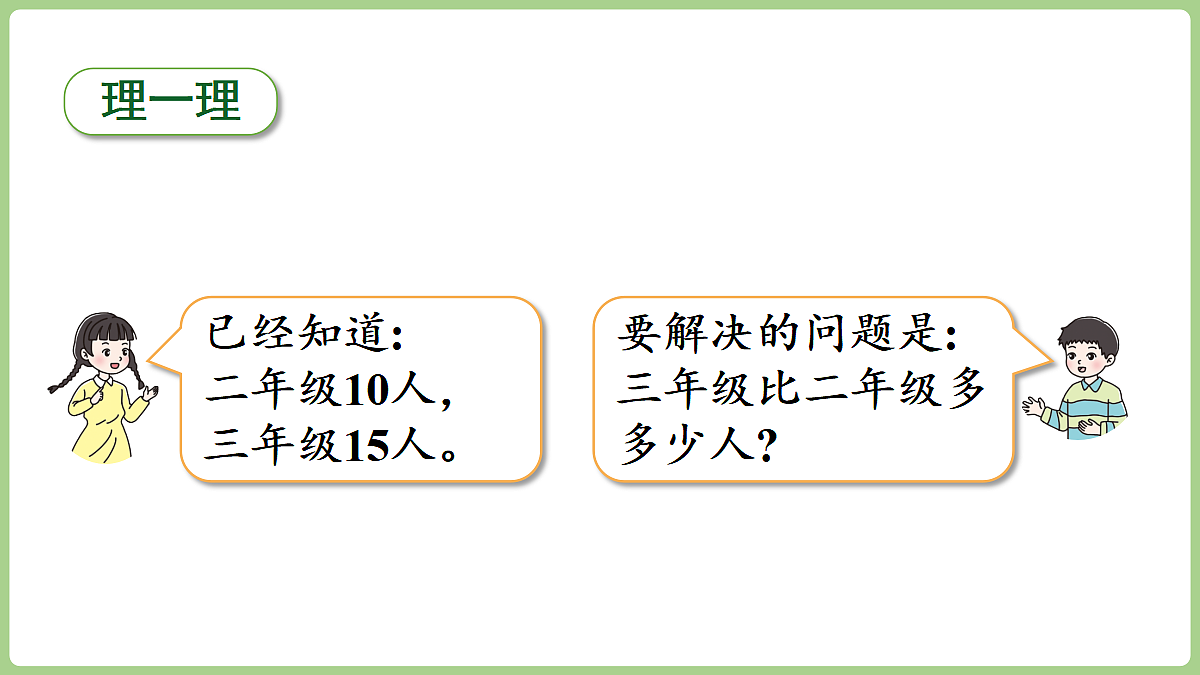 理一理

已经知道：
二年级10人，
三年级15人。

要解决的问题是：
三年级比二年级多多少人？